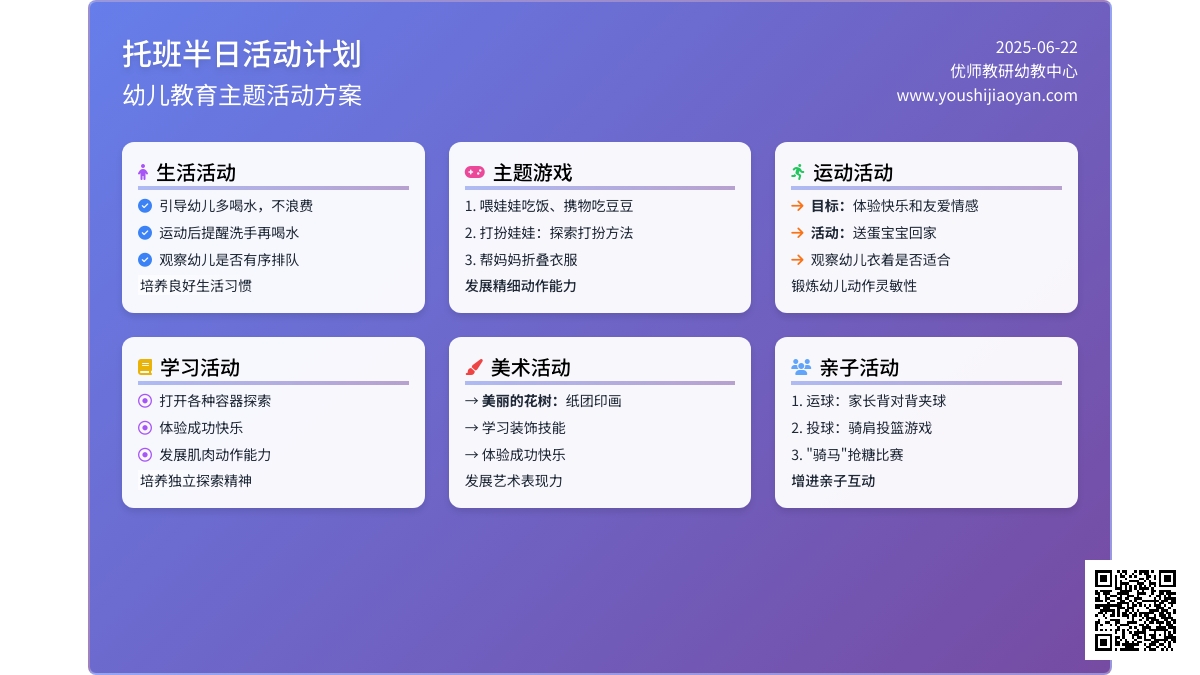 托班半日活动计划
幼儿教育主题活动方案

2025-06-22
优师教研幼教中心
www.youshijiaoyan.com

生活活动
引导幼儿多喝水，不浪费
运动后提醒洗手再喝水
观察幼儿是否有序排队
培养良好生活习惯

主题游戏
1. 喂娃娃吃饭、携物吃豆豆
2. 打扮娃娃：探索打扮方法
3. 帮妈妈折叠衣服
发展精细动作能力

运动活动
→ 目标：体验快乐和友爱情感
→ 活动：送蛋宝宝回家
→ 观察幼儿衣着是否适合
锻炼幼儿动作灵敏性

学习活动
打开各种容器探索
体验成功快乐
发展肌肉动作能力
培养独立探索精神

美术活动
→ 美丽的花树：纸团印画
→ 学习装饰技能
→ 体验成功快乐
发展艺术表现力

亲子活动
1. 运球：家长背对背夹球
2. 投球：骑肩投篮游戏
3. "骑马"抢糖比赛
增进亲子互动